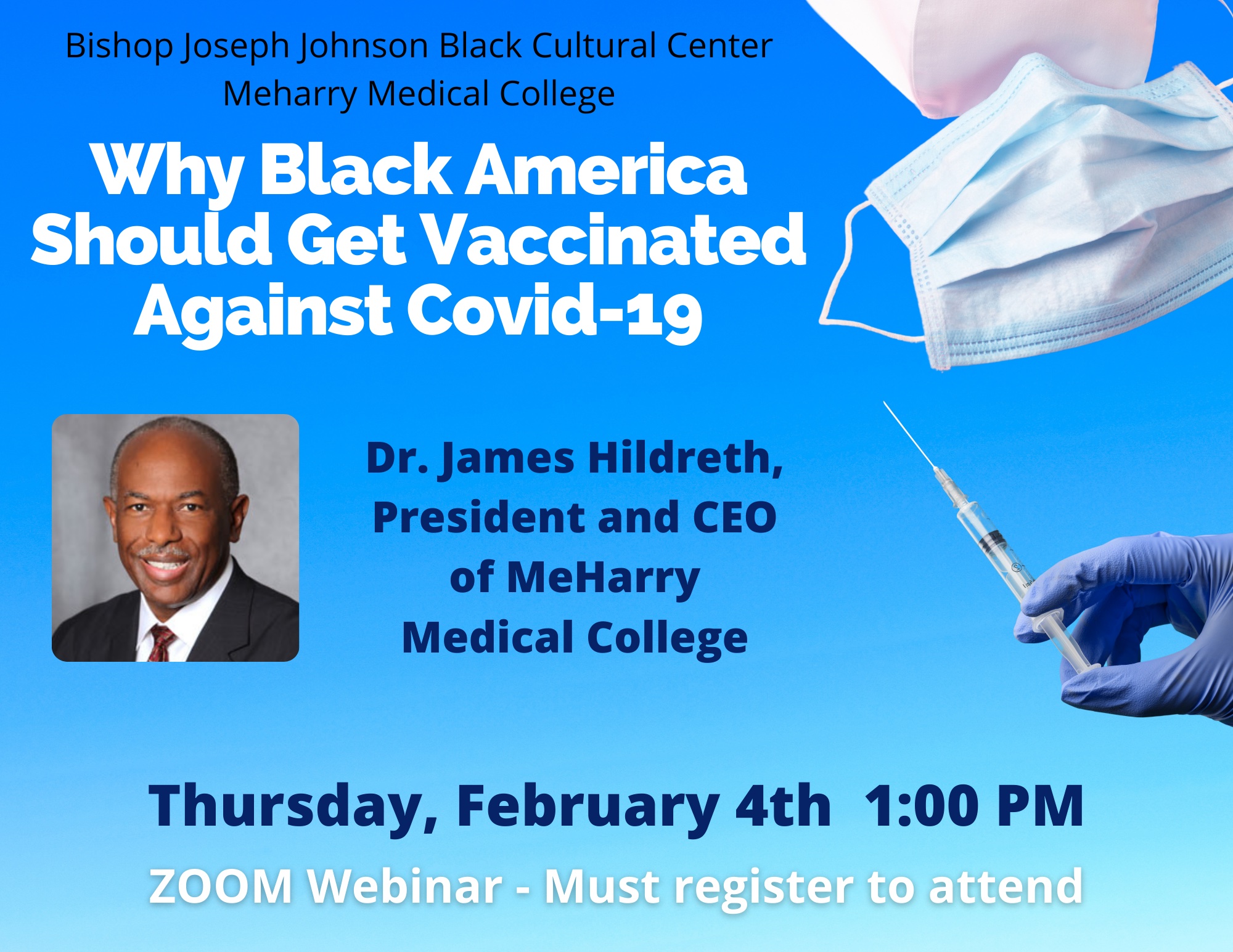 Bishop Joseph Johnson Black Cultural Center
Meharry Medical College

Why Black America Should Get Vaccinated Against Covid-19

Dr. James Hildreth, President and CEO of MeHarry Medical College

Thursday, February 4th 1:00 PM

ZOOM Webinar - Must register to attend